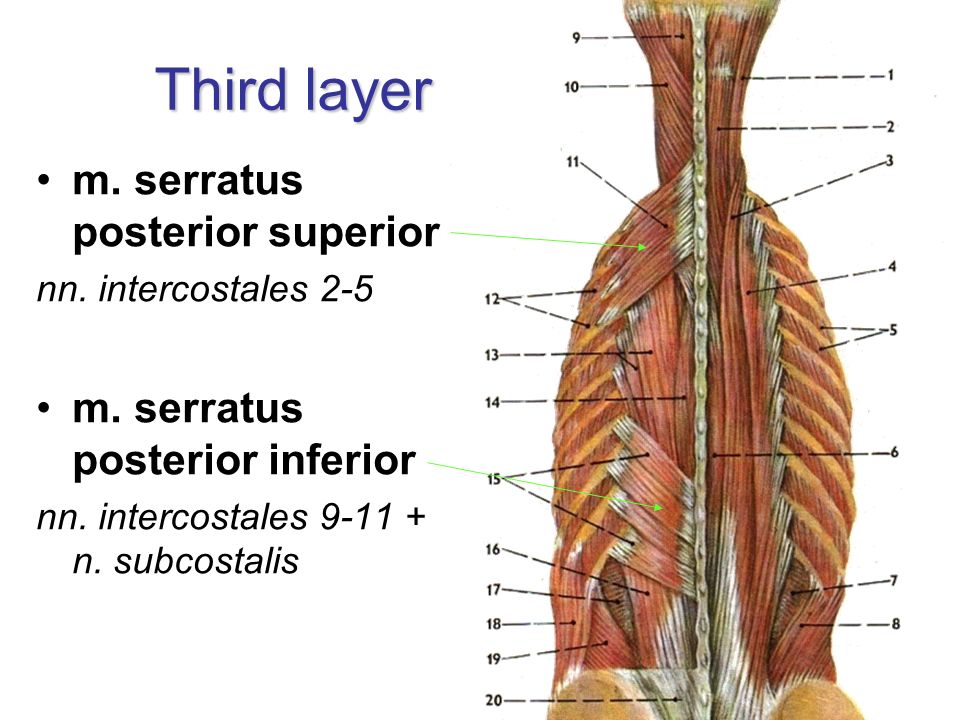 Third layer

• m. serratus posterior superior

nn. intercostales 2-5

• m. serratus posterior inferior

nn. intercostales 9-11 + n. subcostalis

9
10
11
12
13
14
15
16
17
18
19
20
1
2
3
4
5
6
7
8